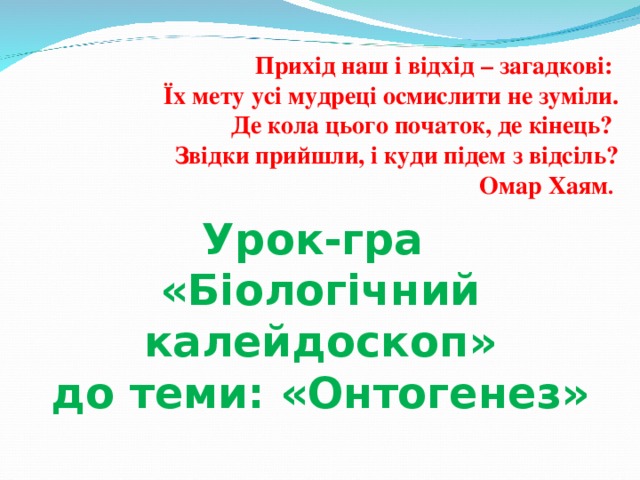 Прихід наш і відхід – загадкові:
Їх мету усі мудреці осмислити не зуміли.
Де кола цього початок, де кінець?
Звідки прийшли, і куди підем з відсіль?
Омар Хаям.

Урок-гра «Біологічний калейдоскоп» до теми: «Онтогенез»